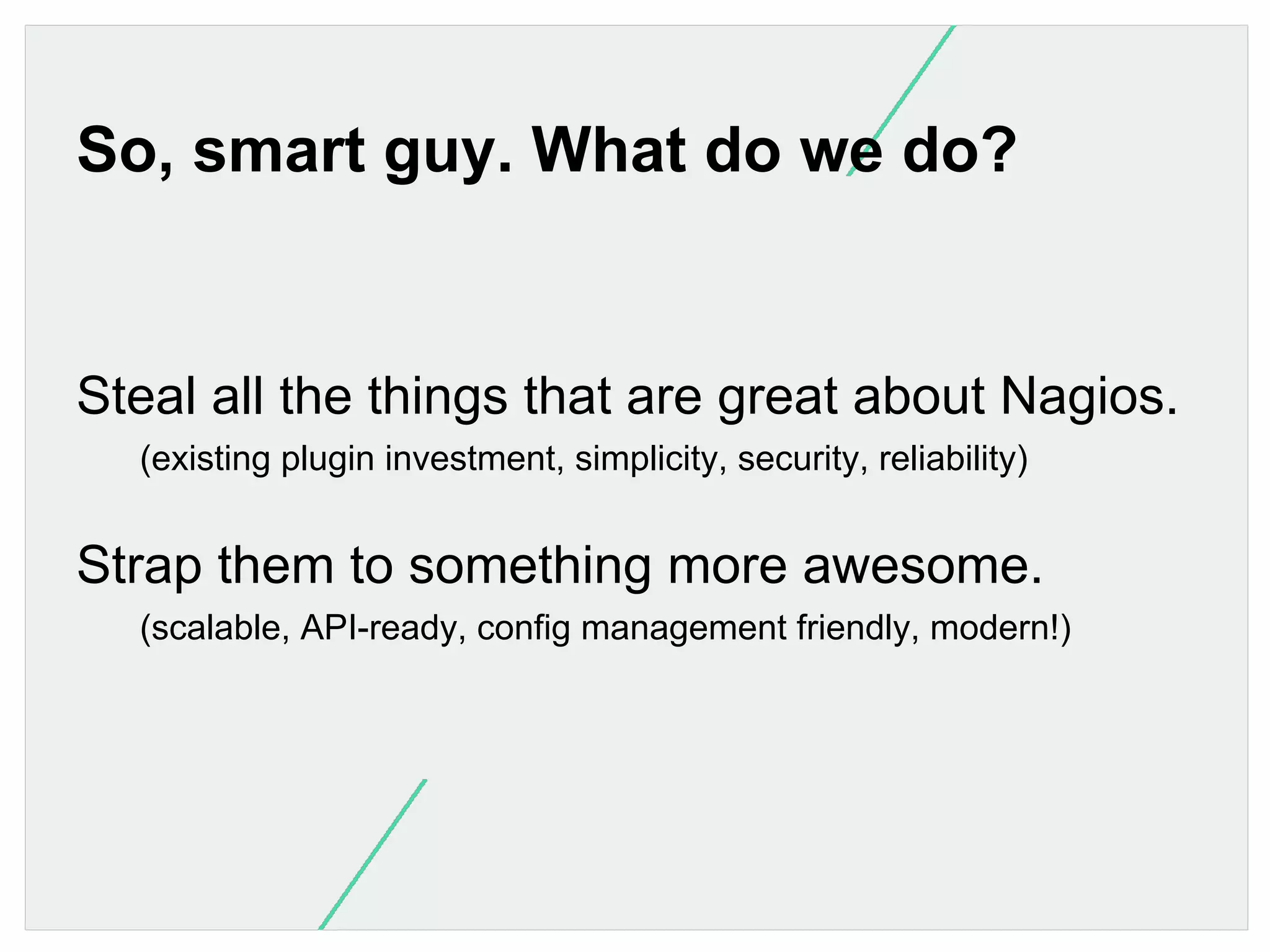 So, smart guy. What do we do?

Steal all the things that are great about Nagios.

(existing plugin investment, simplicity, security, reliability)

Strap them to something more awesome.

(scalable, API-ready, config management friendly, modern!)